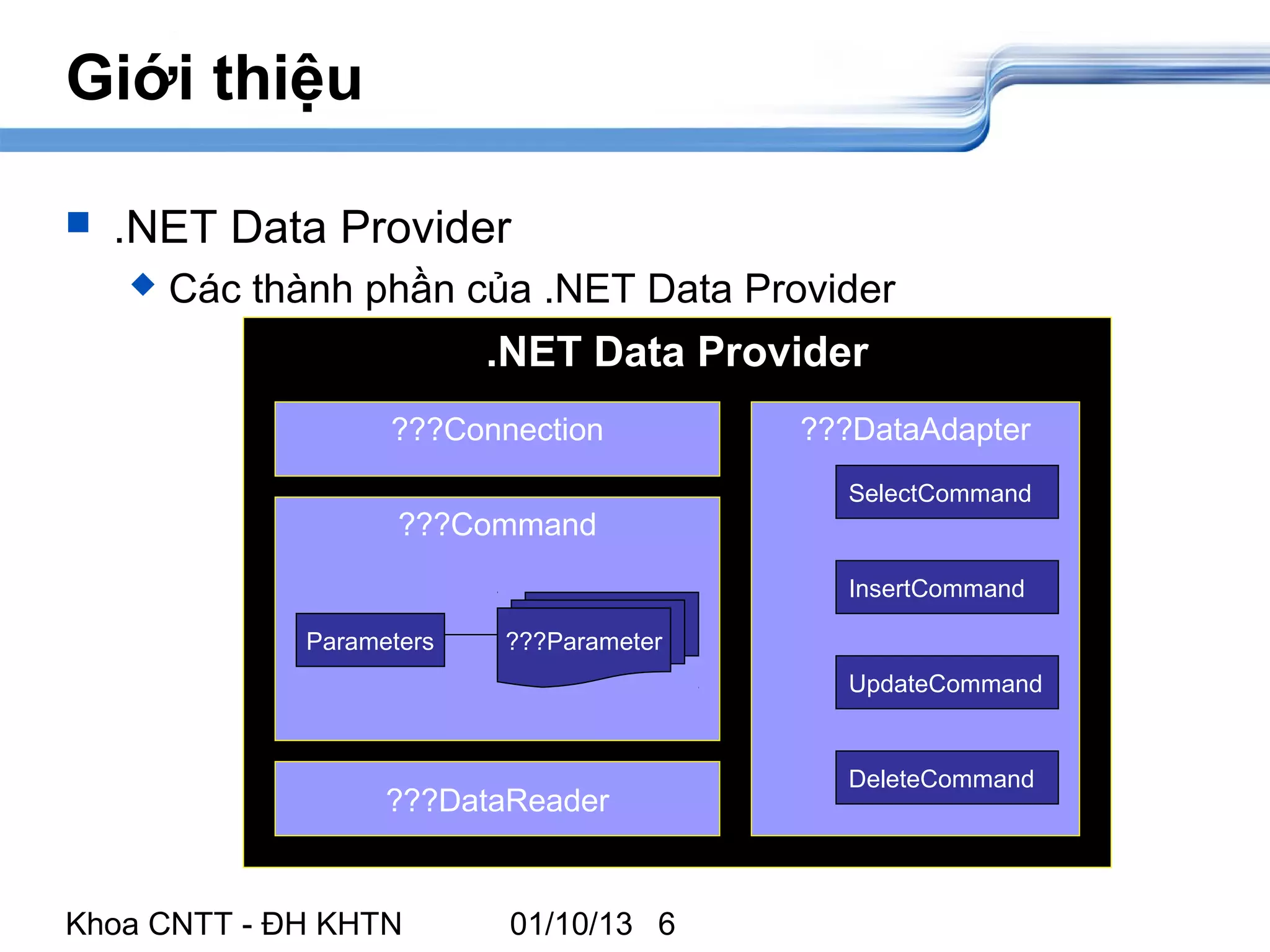 Giới thiệu

.NET Data Provider

Các thành phần của .NET Data Provider

.NET Data Provider

???Connection

???Command

Parameters

???Parameter

???DataReader

???DataAdapter

SelectCommand

InsertCommand

UpdateCommand

DeleteCommand

Khoa CNTT - ĐH KHTN 01/10/13 6